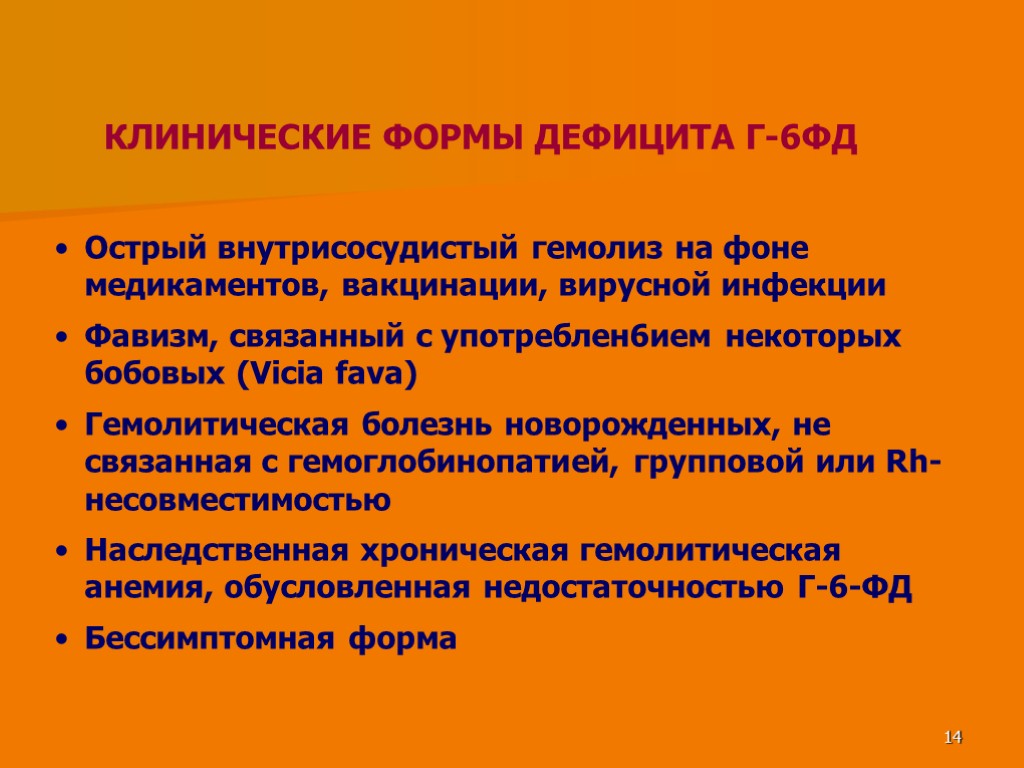 КЛИНИЧЕСКИЕ ФОРМЫ ДЕФИЦИТА Г-6ФД

• Острый внутрисосудистый гемолиз на фоне медикаментов, вакцинации, вирусной инфекции

• Фавизм, связанный с употребленбием некоторых бобовых (Vicia fava)

• Гемолитическая болезнь новорожденных, не связанная с гемоглобинопатией, групповой или Rh-несовместимостью

• Наследственная хроническая гемолитическая анемия, обусловленная недостаточностью Г-6-ФД

• Бессимптомная форма

14